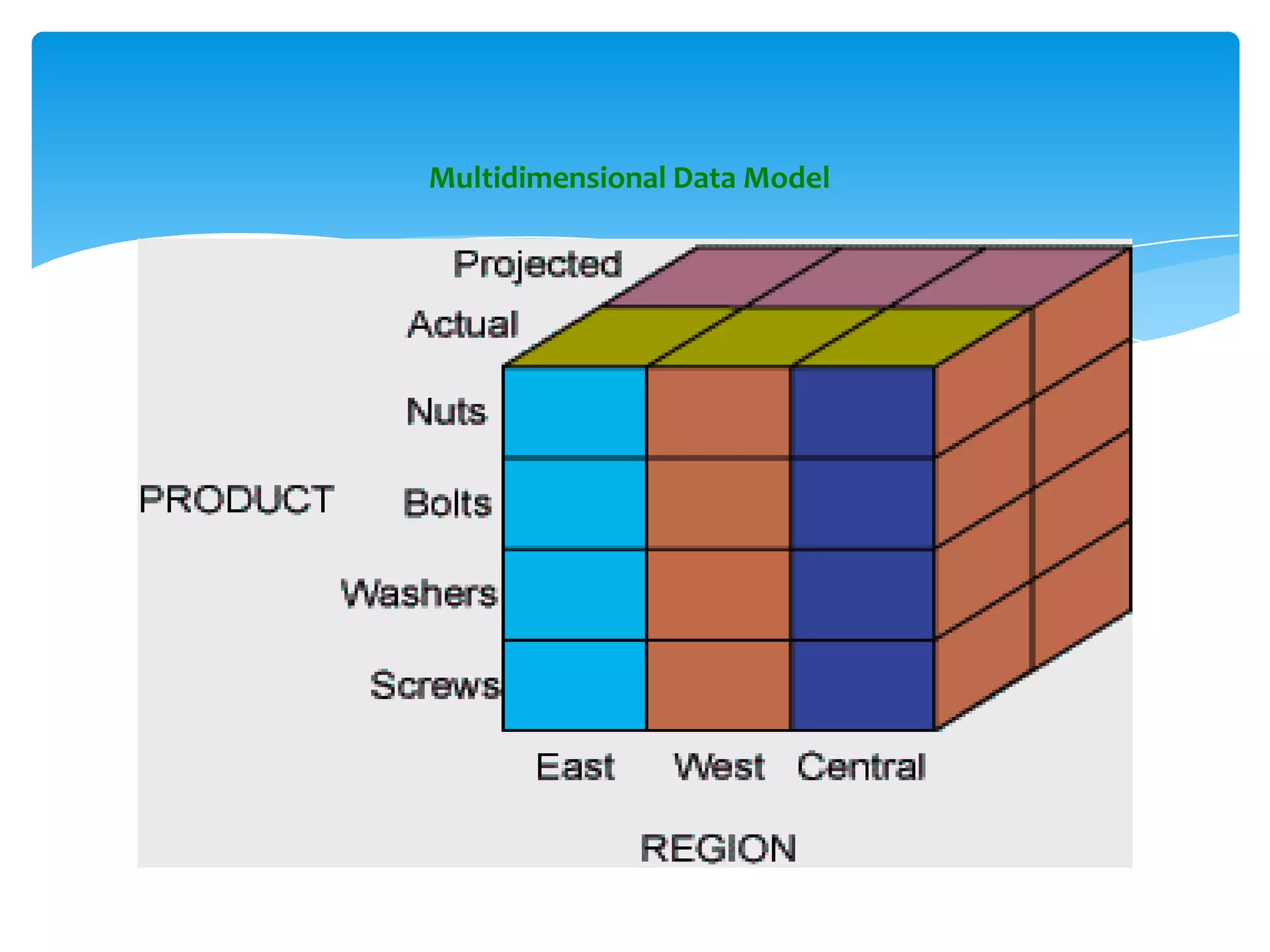 Multidimensional Data Model

Projected
Actual

PRODUCT
Nuts
Bolts
Washers
Screws

East West Central

REGION